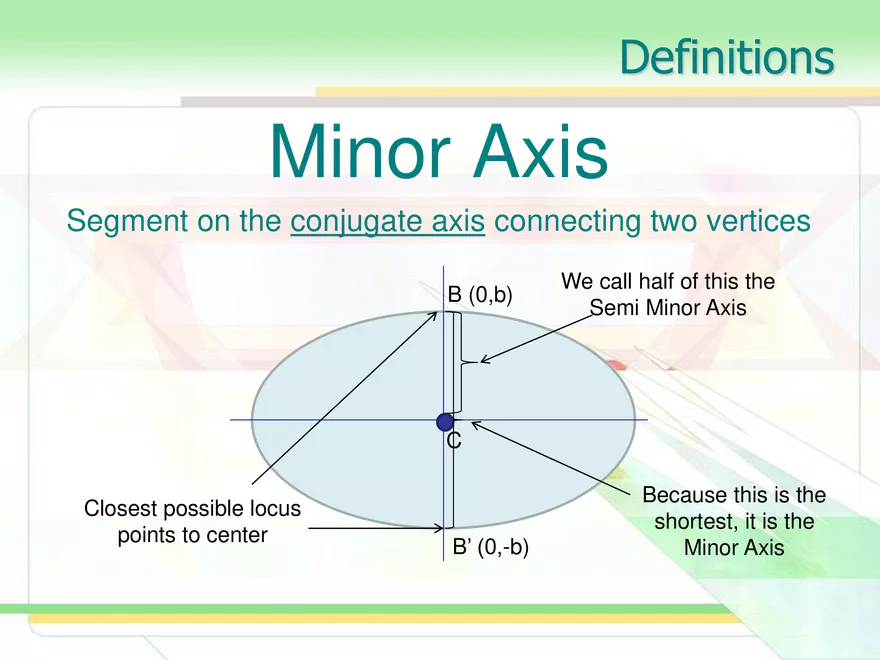 Definitions

Minor Axis

Segment on the conjugate axis connecting two vertices

B (0,b)

We call half of this the Semi Minor Axis

C

Closest possible locus points to center

B' (0,-b)

Because this is the shortest, it is the Minor Axis